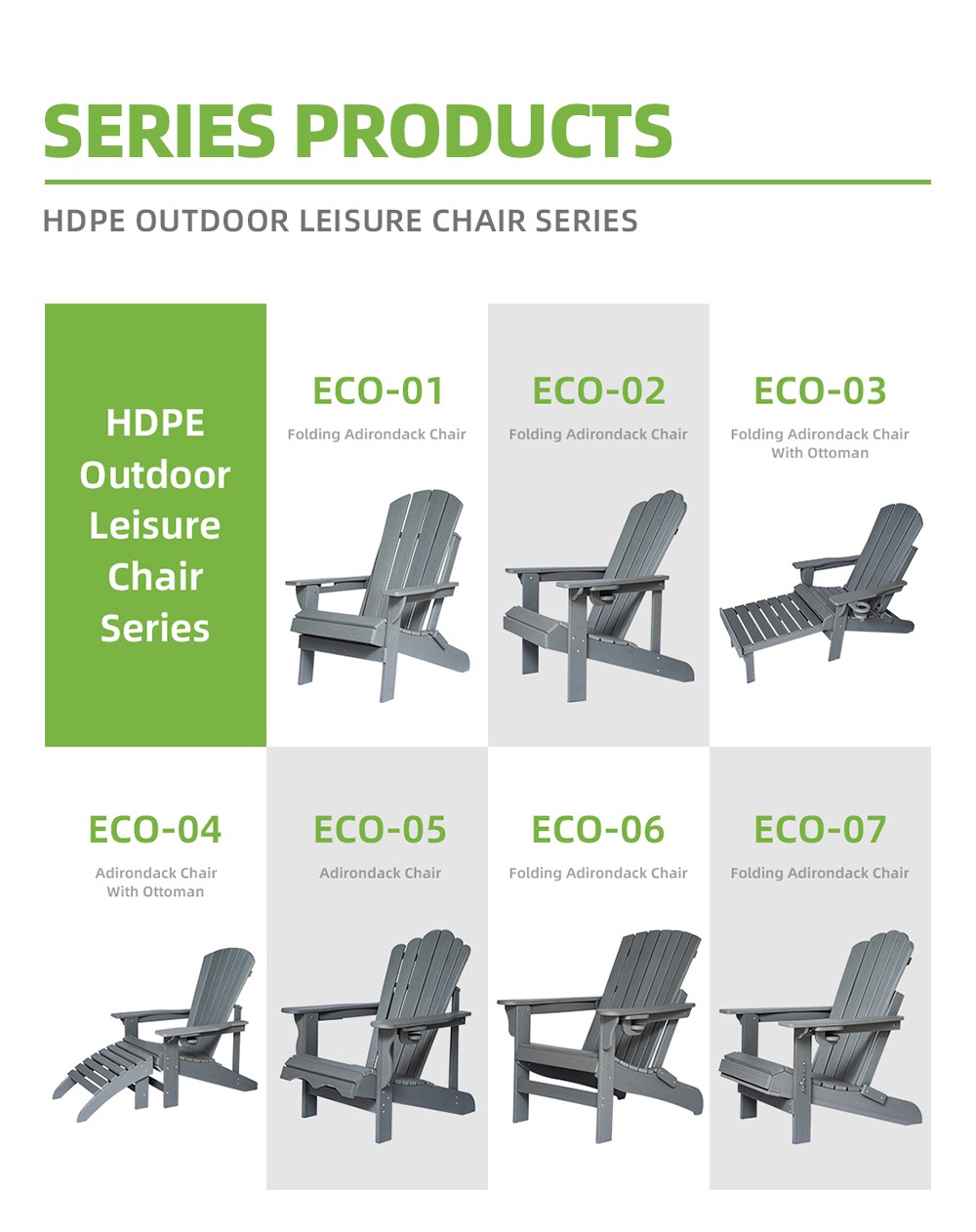 SERIES PRODUCTS

HDPE OUTDOOR LEISURE CHAIR SERIES

HDPE Outdoor Leisure Chair Series

ECO-01
Folding Adirondack Chair

ECO-02
Folding Adirondack Chair

ECO-03
Folding Adirondack Chair With Ottoman

ECO-04
Adirondack Chair With Ottoman

ECO-05
Adirondack Chair

ECO-06
Folding Adirondack Chair

ECO-07
Folding Adirondack Chair